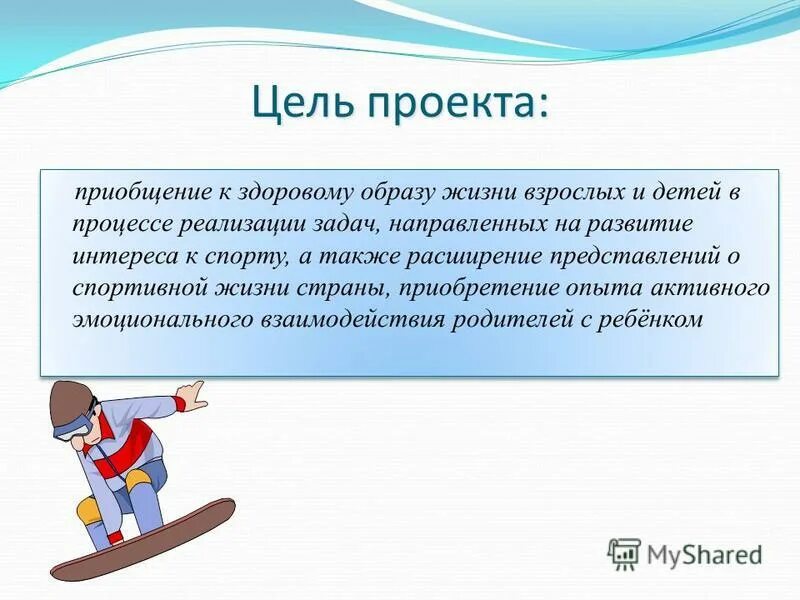 Цель проекта:

приобщение к здоровому образу жизни взрослых и детей в процессе реализации задач, направленных на развитие интереса к спорту, а также расширение представлений о спортивной жизни страны, приобретение опыта активного эмоционального взаимодействия родителей с ребёнком

MyShared